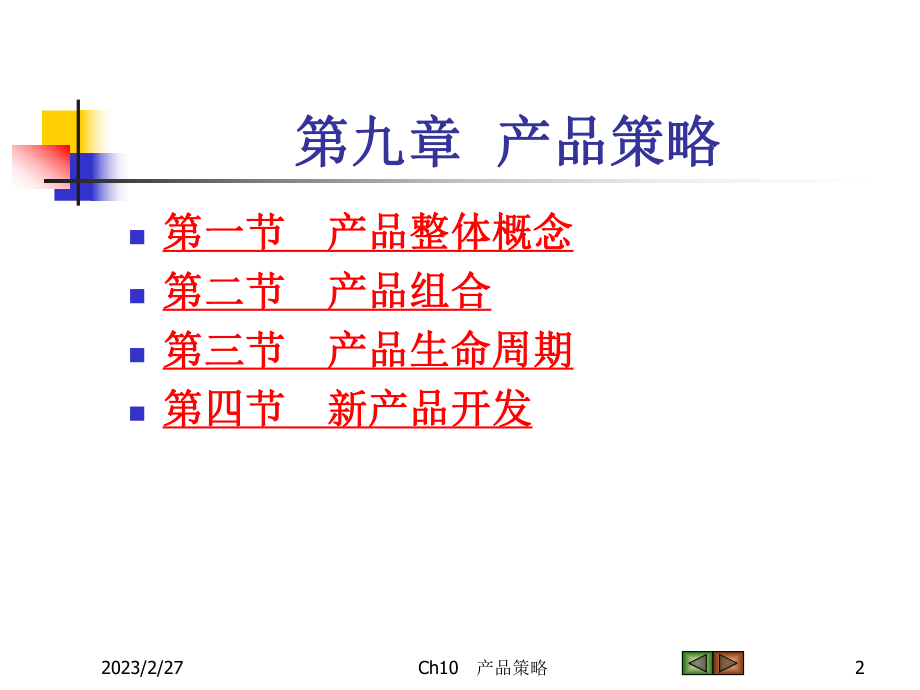 第九章 产品策略

- 第一节　产品整体概念
- 第二节　产品组合
- 第三节　产品生命周期
- 第四节　新产品开发

2023/2/27

Ch10　产品策略

2